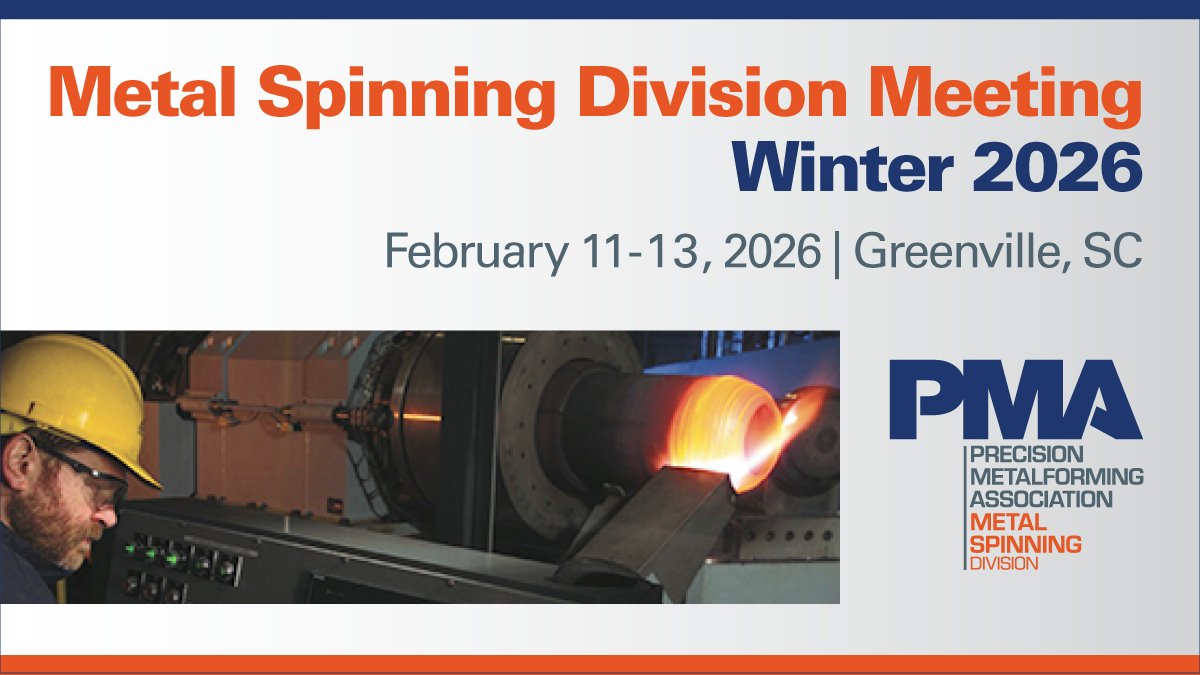 Metal Spinning Division Meeting
Winter 2026

February 11-13, 2026 | Greenville, SC

PMA
PRECISION
METALFORMING
ASSOCIATION
METAL
SPINNING
DIVISION